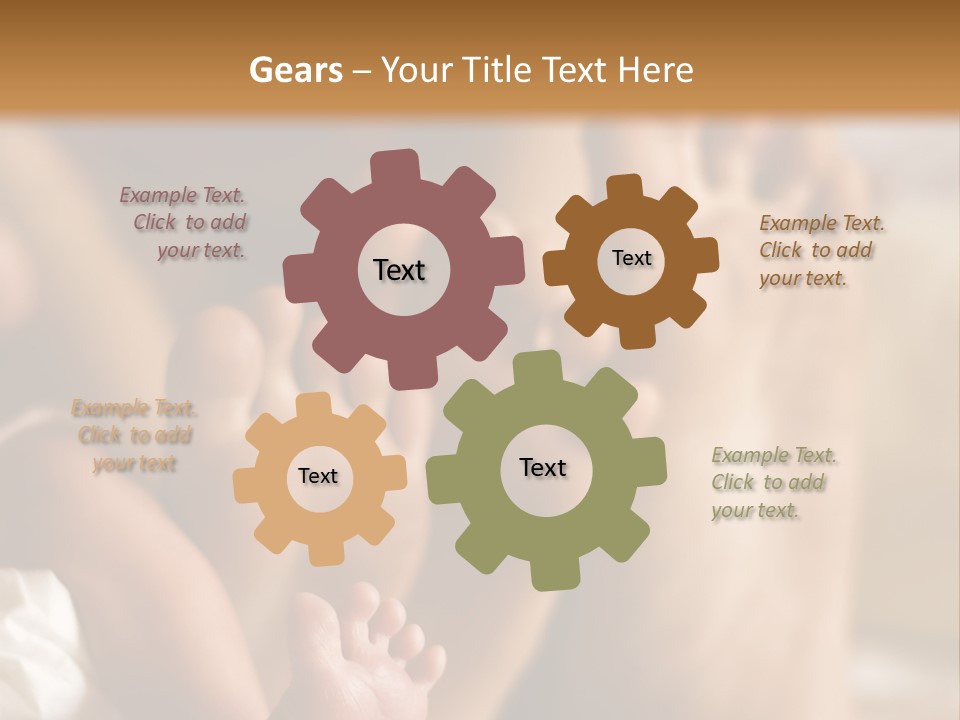 Gears – Your Title Text Here

Example Text. Click to add your text.

Text

Text

Example Text. Click to add your text.

Example Text. Click to add your text

Text

Text

Example Text. Click to add your text.